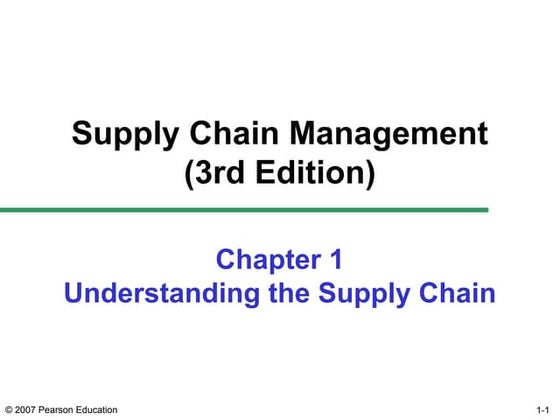 Supply Chain Management
(3rd Edition)

Chapter 1
Understanding the Supply Chain

© 2007 Pearson Education

1-1